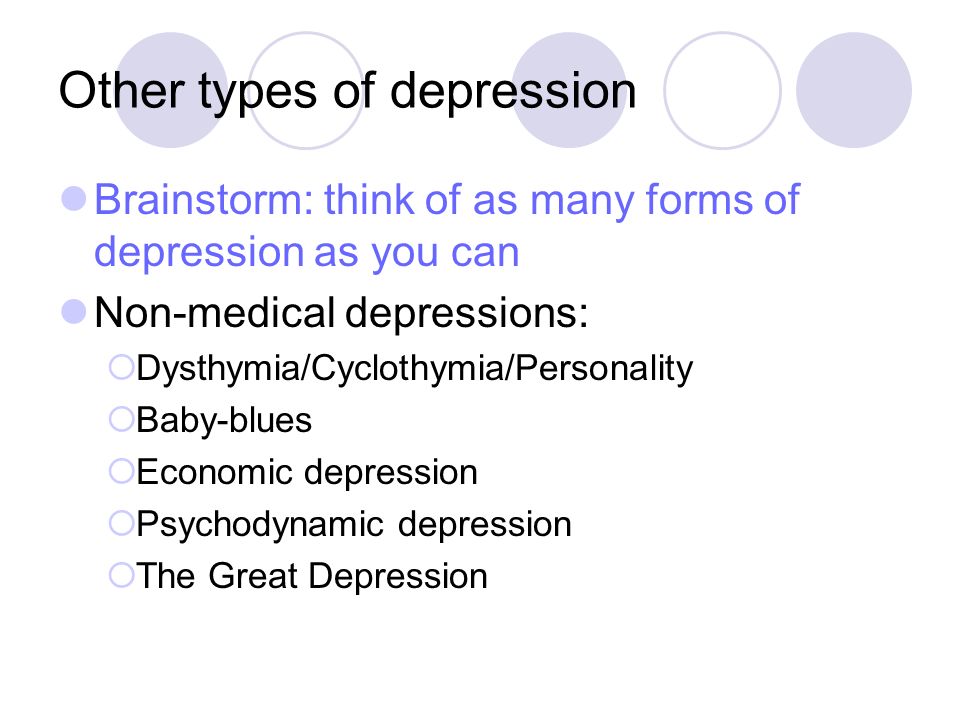 Other types of depression

Brainstorm: think of as many forms of depression as you can

Non-medical depressions:

Dysthymia/Cyclothymia/Personality

Baby-blues

Economic depression

Psychodynamic depression

The Great Depression